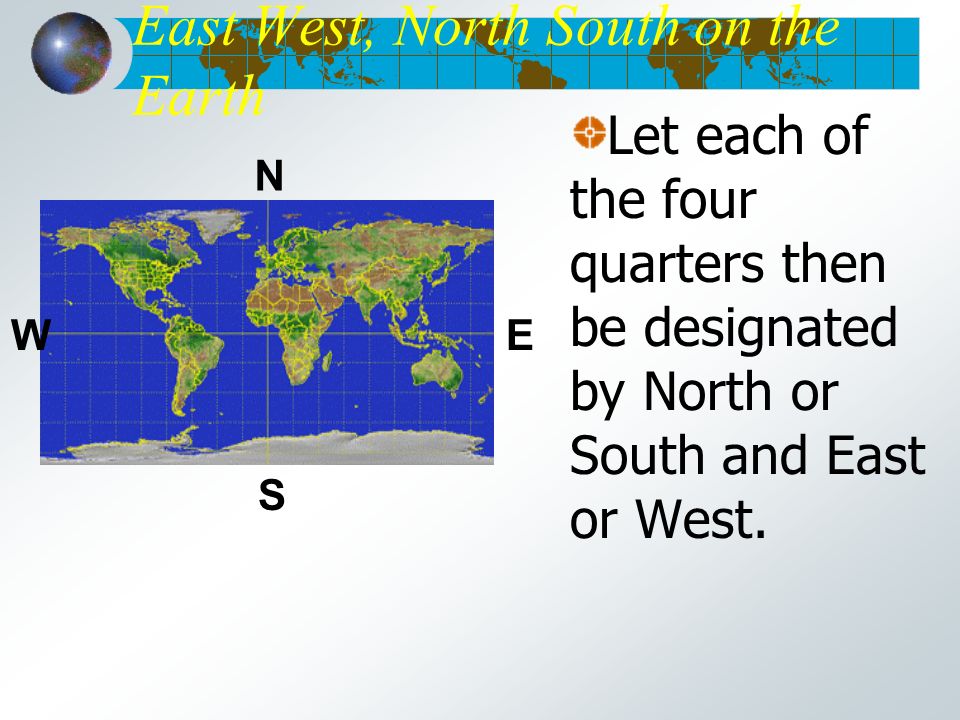 East West, North South on the Earth

N

W

E

S

Let each of the four quarters then be designated by North or South and East or West.